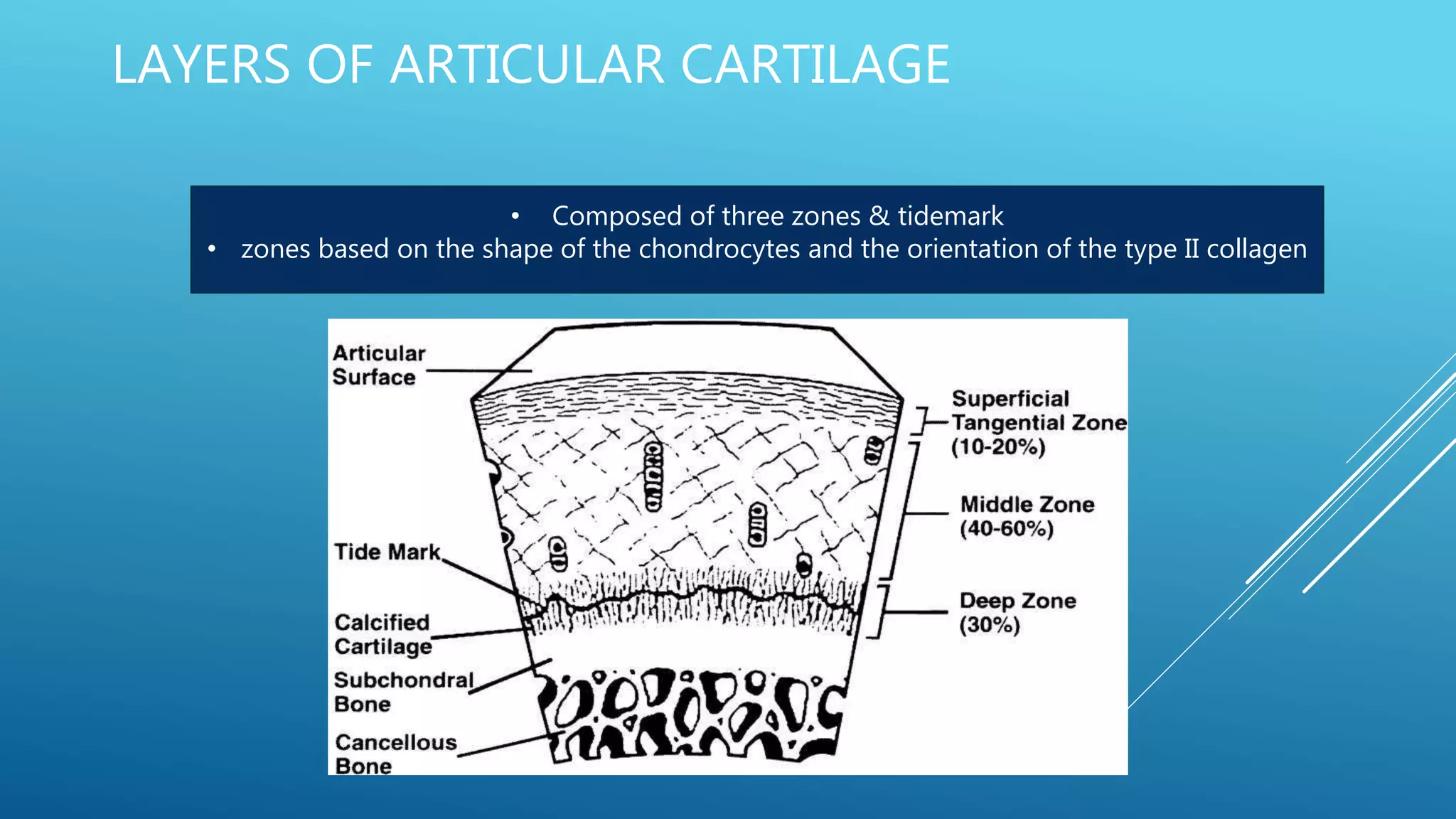 LAYERS OF ARTICULAR CARTILAGE

• Composed of three zones & tidemark
• zones based on the shape of the chondrocytes and the orientation of the type II collagen

Articular Surface

Tide Mark

Calcified Cartilage

Subchondral Bone

Cancellous Bone

Superficial Tangential Zone (10-20%)

Middle Zone (40-60%)

Deep Zone (30%)